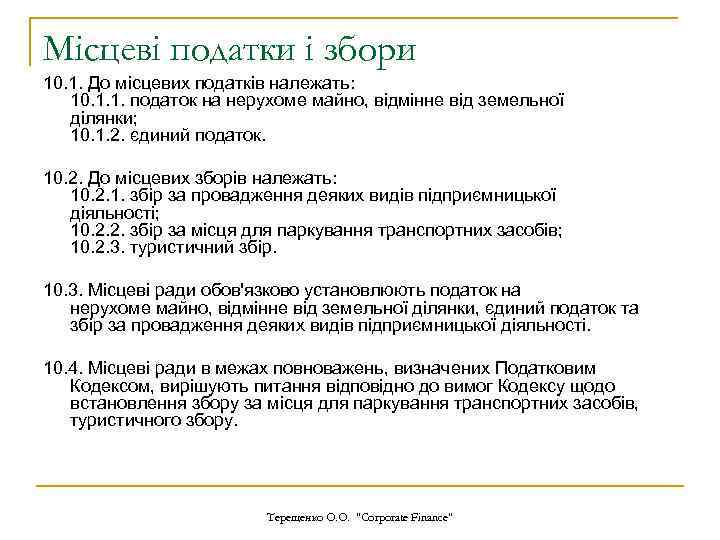 Місцеві податки і збори

10.1. До місцевих податків належать:
10.1.1. податок на нерухоме майно, відмінне від земельної ділянки;
10.1.2. єдиний податок.

10.2. До місцевих зборів належать:
10.2.1. збір за провадження деяких видів підприємницької діяльності;
10.2.2. збір за місця для паркування транспортних засобів;
10.2.3. туристичний збір.

10.3. Місцеві ради обов'язково установлюють податок на нерухоме майно, відмінне від земельної ділянки, єдиний податок та збір за провадження деяких видів підприємницької діяльності.

10.4. Місцеві ради в межах повноважень, визначених Податковим Кодексом, вирішують питання відповідно до вимог Кодексу щодо встановлення збору за місця для паркування транспортних засобів, туристичного збору.

Терещенко О.О. "Corporate Finance"